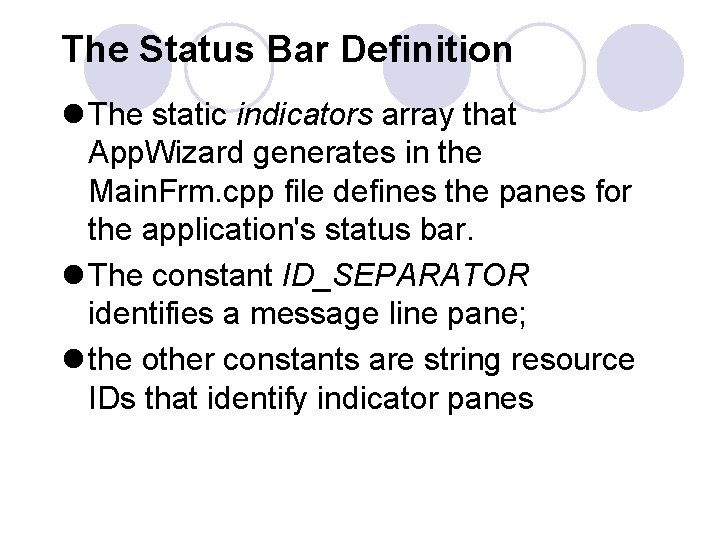 The Status Bar Definition

• The static indicators array that AppWizard generates in the MainFrm.cpp file defines the panes for the application's status bar.

• The constant ID_SEPARATOR identifies a message line pane;

• the other constants are string resource IDs that identify indicator panes